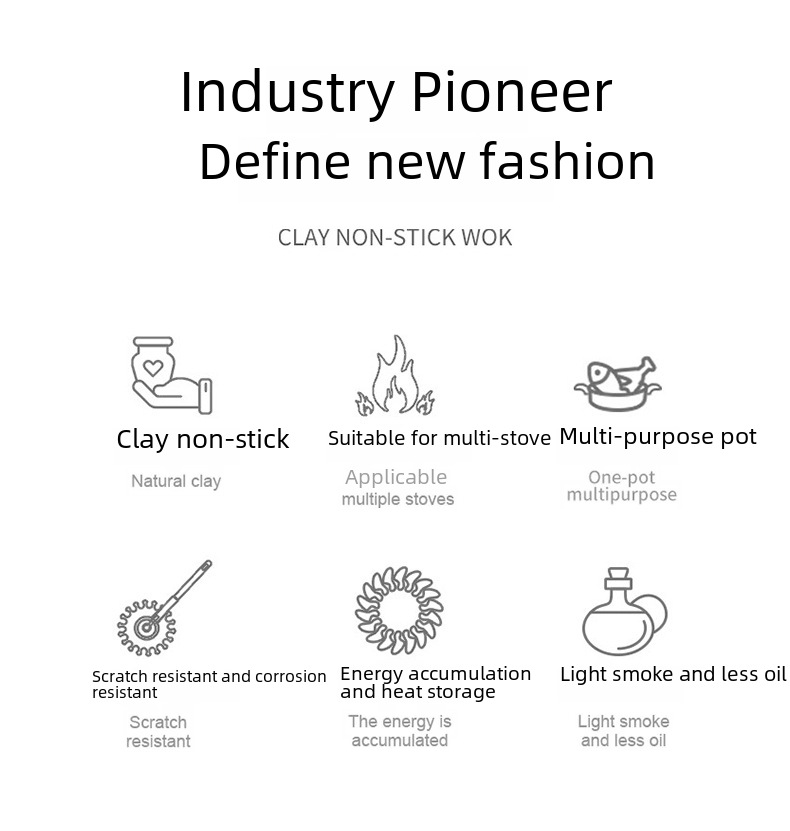 Industry Pioneer
Define new fashion

CLAY NON-STICK WOK

Clay non-stick

Natural clay

Suitable for multi-stove

Applicable multiple stoves

Multi-purpose pot

One-pot multipurpose

Scratch resistant and corrosion resistant

Scratch resistant

Energy accumulation and heat storage

The energy is accumulated

Light smoke and less oil

Light smoke and less oil